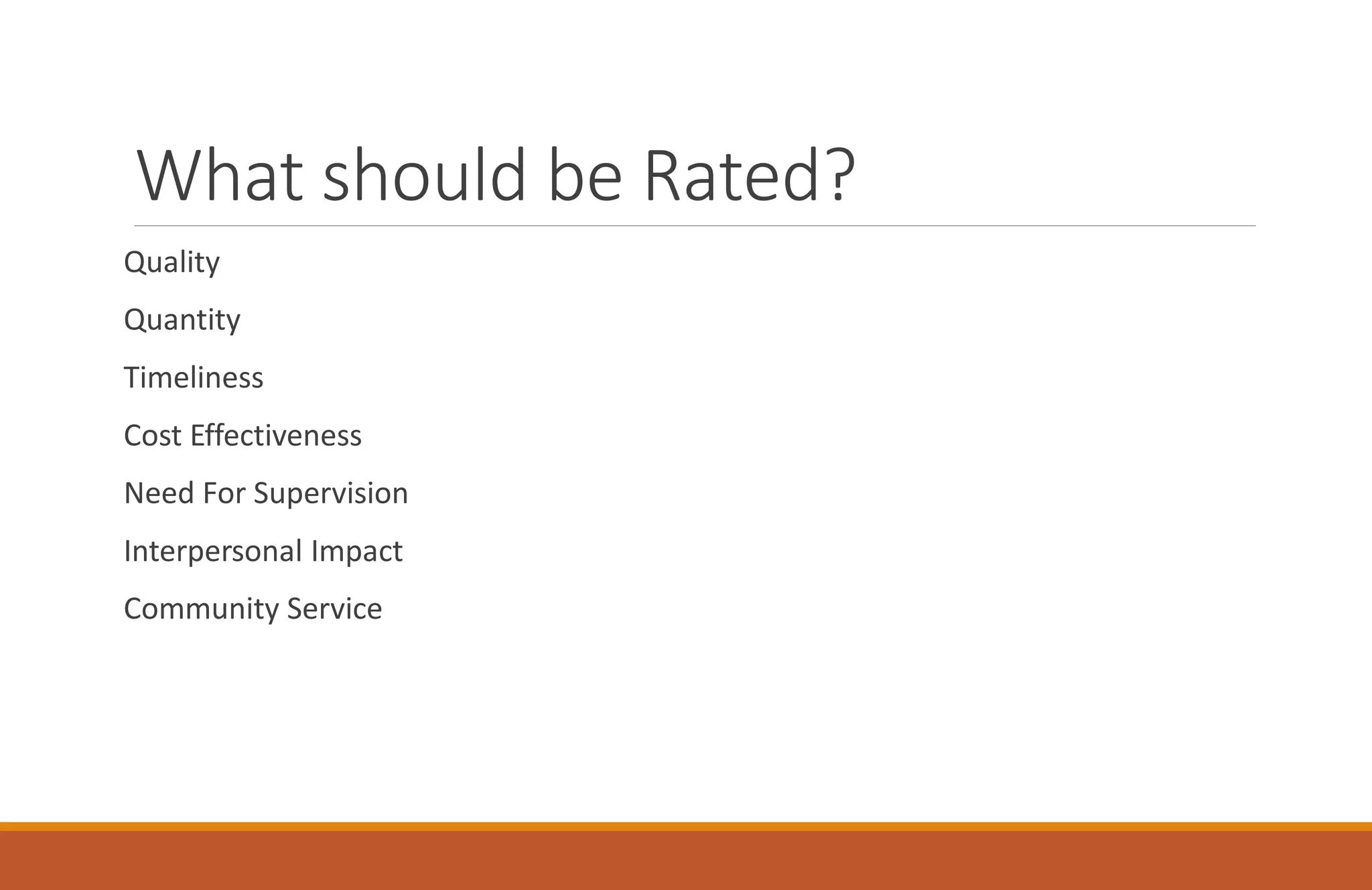 What should be Rated?

Quality

Quantity

Timeliness

Cost Effectiveness

Need For Supervision

Interpersonal Impact

Community Service